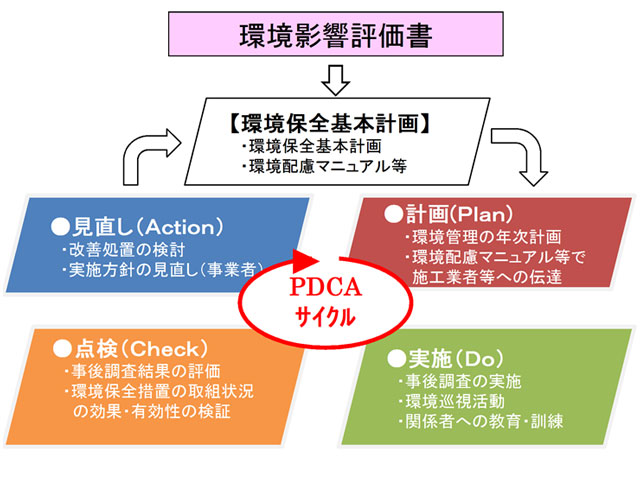 環境影響評価書

【環境保全基本計画】
・環境保全基本計画
・環境配慮マニュアル等

●見直し(Action)
・改善処置の検討
・実施方針の見直し(事業者)

●計画(Plan)
・環境管理の年次計画
・環境配慮マニュアル等で施工業者等への伝達

PDCA
サイクル

●点検(Check)
・事後調査結果の評価
・環境保全措置の取組状況の効果・有効性の検証

●実施(Do)
・事後調査の実施
・環境巡視活動
・関係者への教育・訓練